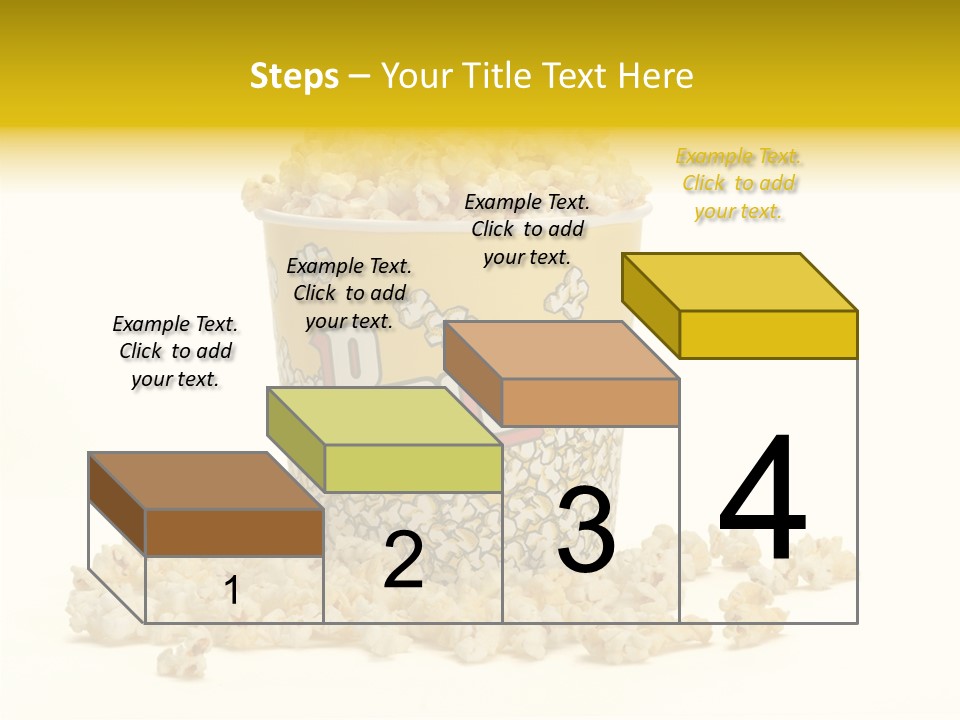 Steps – Your Title Text Here

Example Text. Click to add your text.

Example Text. Click to add your text.

Example Text. Click to add your text.

Example Text. Click to add your text.

1

2

3

4